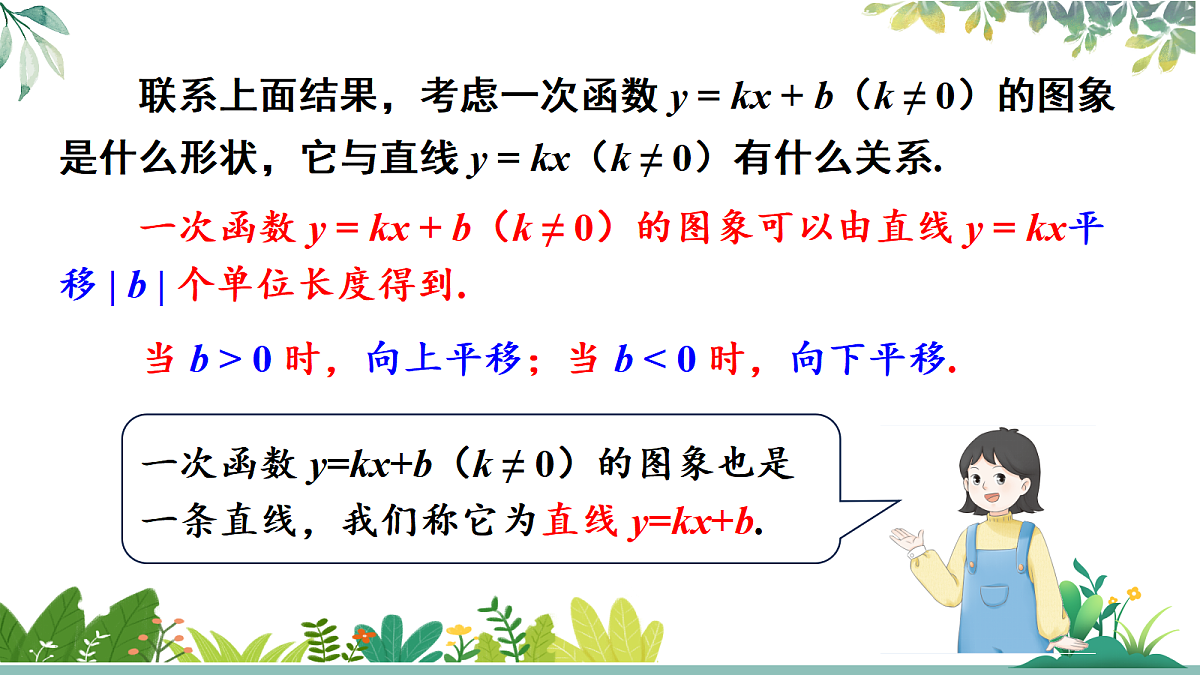 联系上面结果，考虑一次函数 $y = kx + b$（$k \neq 0$）的图象是什么形状，它与直线 $y = kx$（$k \neq 0$）有什么关系.

一次函数 $y = kx + b$（$k \neq 0$）的图象可以由直线 $y = kx$平移 $|b|$ 个单位长度得到.

当 $b > 0$ 时，向上平移；当 $b < 0$ 时，向下平移.

一次函数 $y=kx+b$（$k \neq 0$）的图象也是一条直线，我们称它为直线 $y=kx+b$.